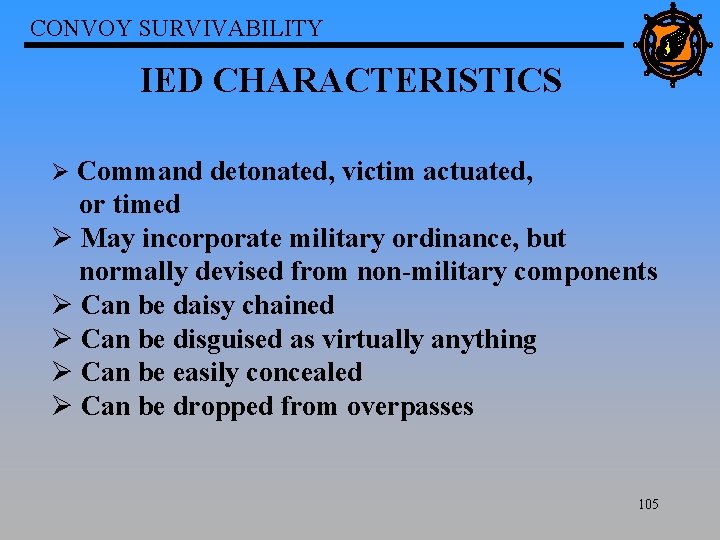 CONVOY SURVIVABILITY

IED CHARACTERISTICS

➢ Command detonated, victim actuated, or timed
➢ May incorporate military ordinance, but normally devised from non-military components
➢ Can be daisy chained
➢ Can be disguised as virtually anything
➢ Can be easily concealed
➢ Can be dropped from overpasses

105